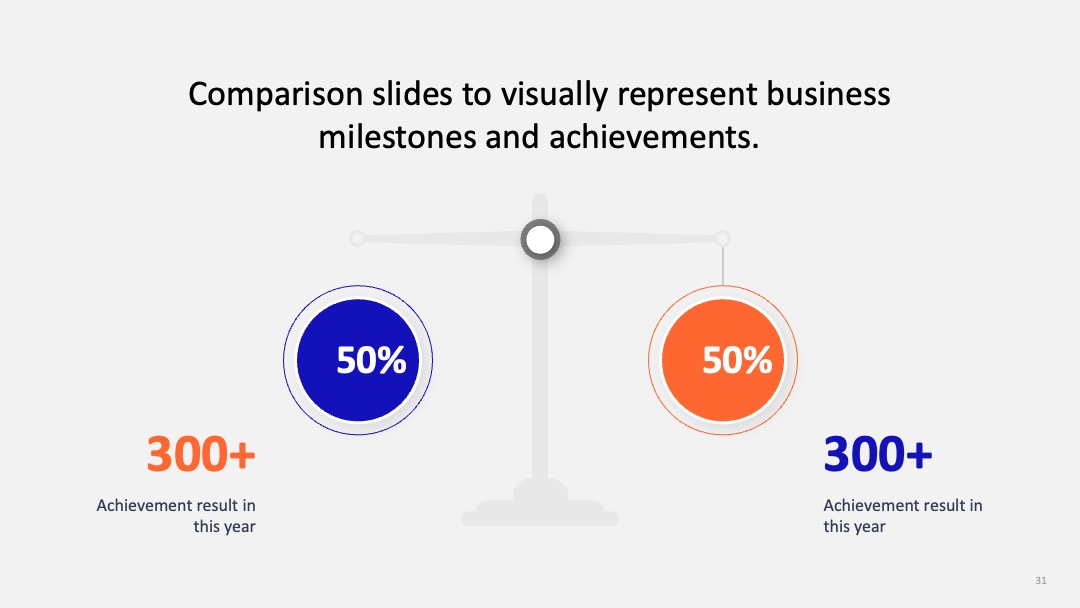 Comparison slides to visually represent business milestones and achievements.

50%

50%

300+

Achievement result in this year

300+

Achievement result in this year

31